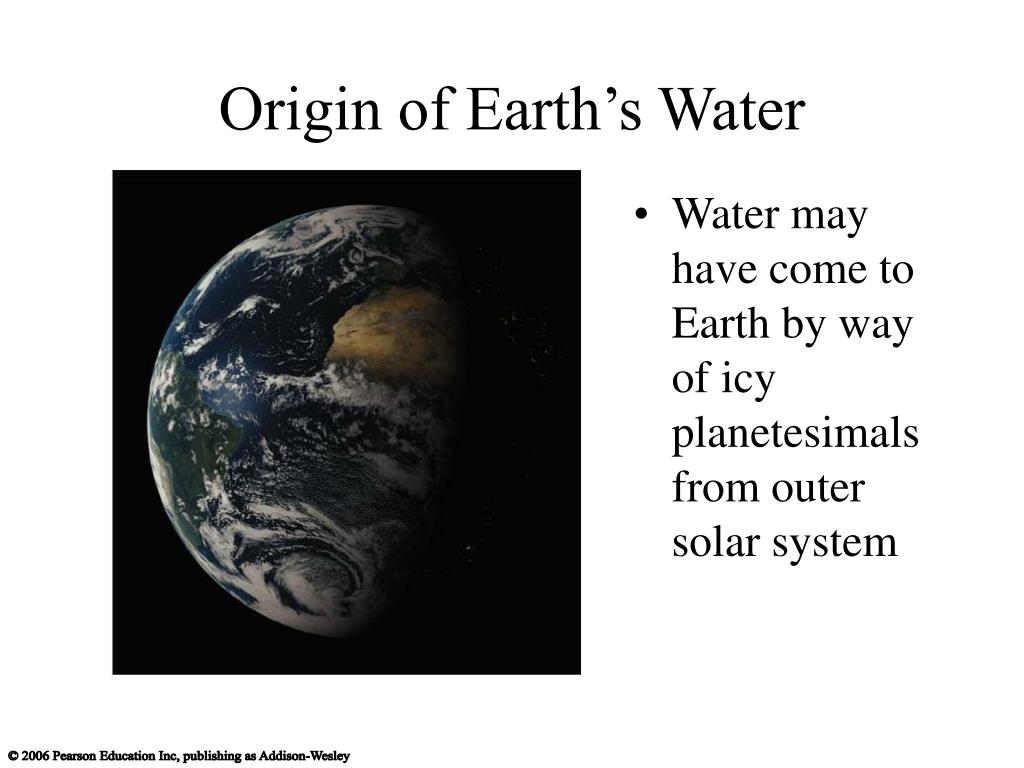 Origin of Earth’s Water

• Water may have come to Earth by way of icy planetesimals from outer solar system

© 2006 Pearson Education Inc, publishing as Addison-Wesley